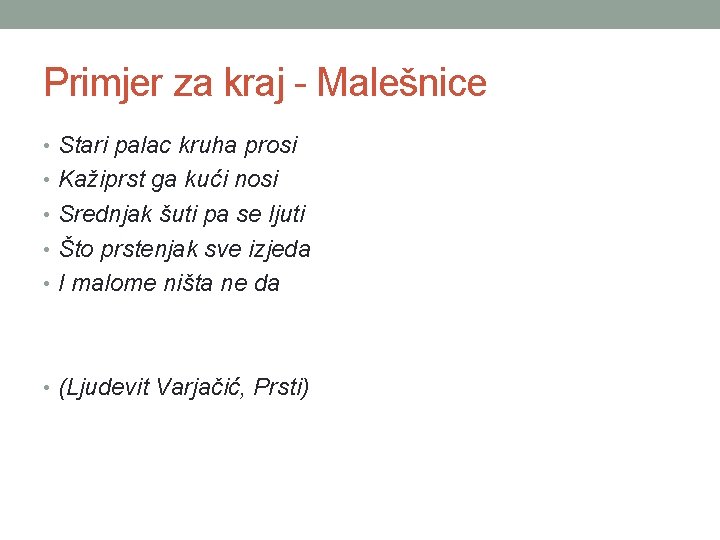 Primjer za kraj - Malešnice

• Stari palac kruha prosi
• Kažiprst ga kući nosi
• Srednjak šuti pa se ljuti
• Što prstenjak sve izjeda
• I malome ništa ne da

• (Ljudevit Varjačić, Prsti)